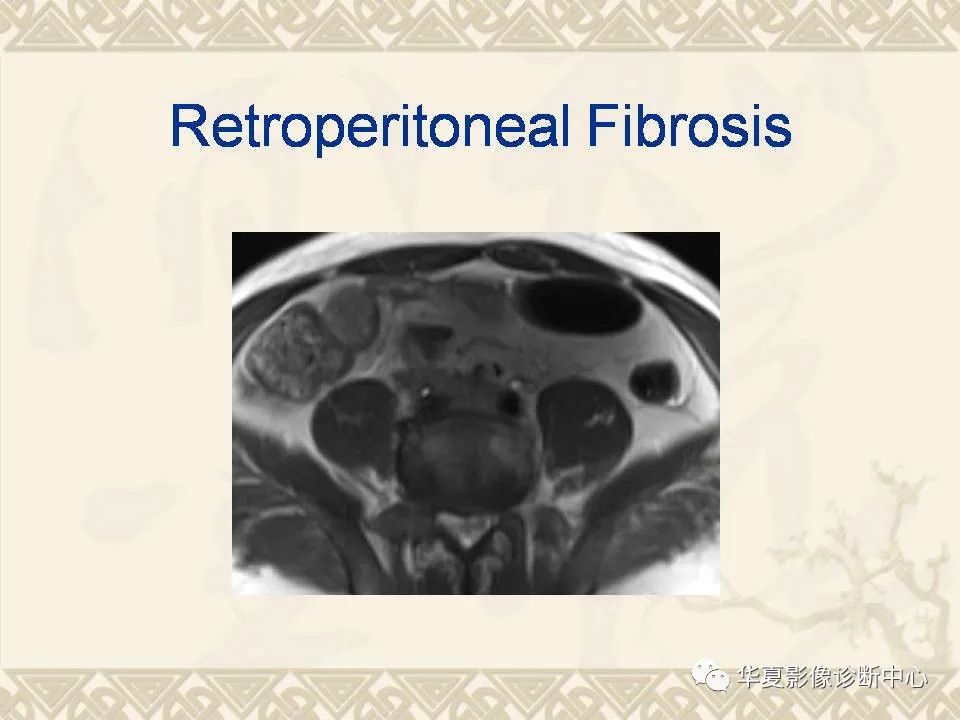 Retroperitoneal Fibrosis

华夏影像诊断中心